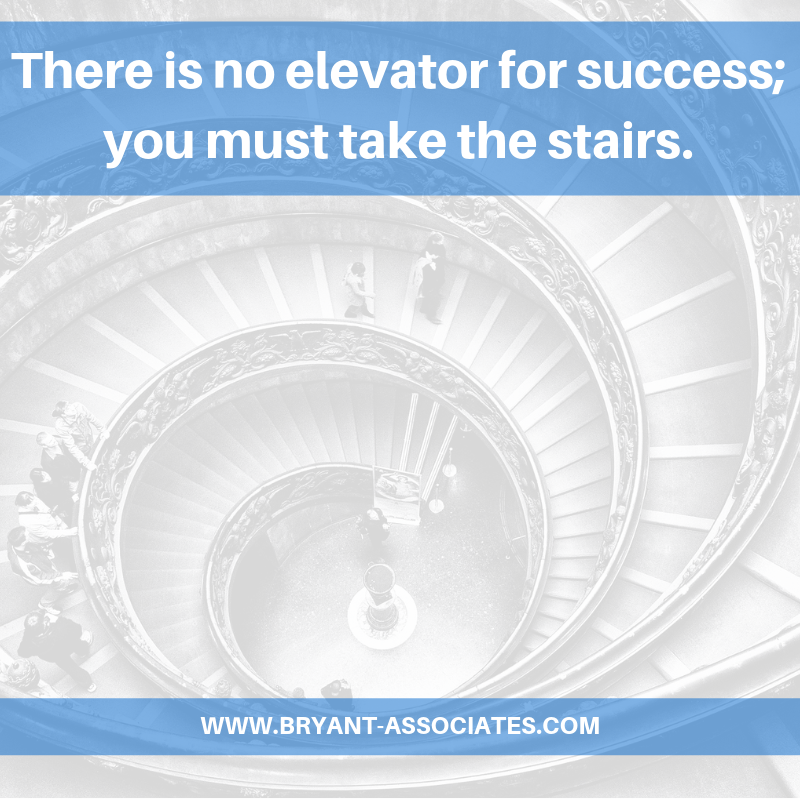 There is no elevator for success; you must take the stairs.

WWW.BRYANT-ASSOCIATES.COM